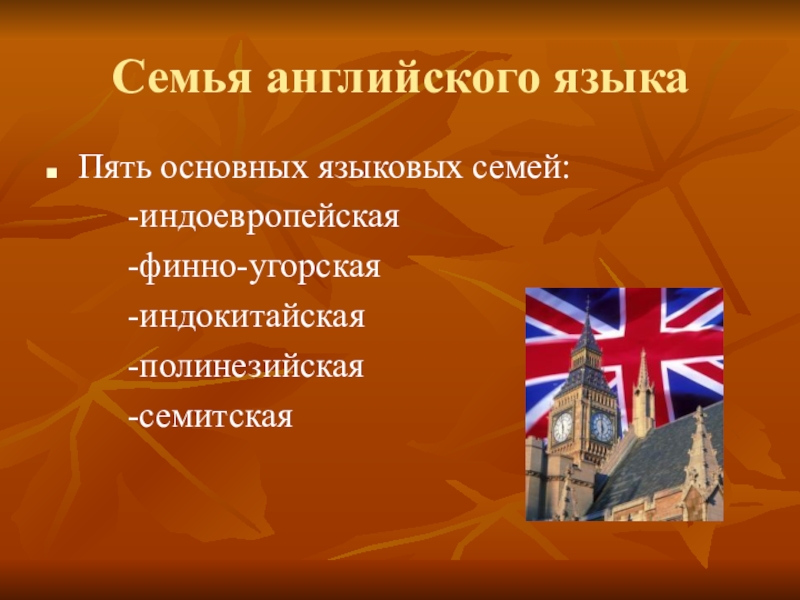 Семья английского языка

Пять основных языковых семей:
-индоевропейская
-финно-угорская
-индокитайская
-полинезийская
-семитская